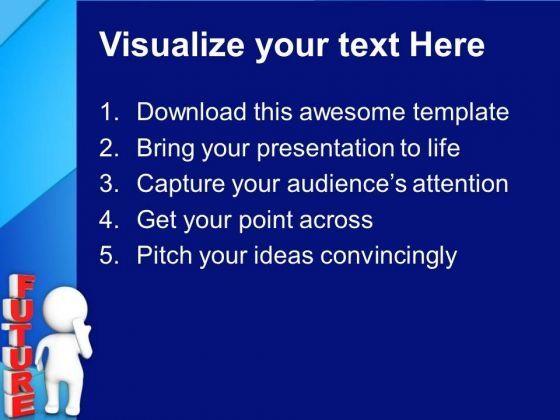 Visualize your text Here

1. Download this awesome template
2. Bring your presentation to life
3. Capture your audience's attention
4. Get your point across
5. Pitch your ideas convincingly

FUTURE